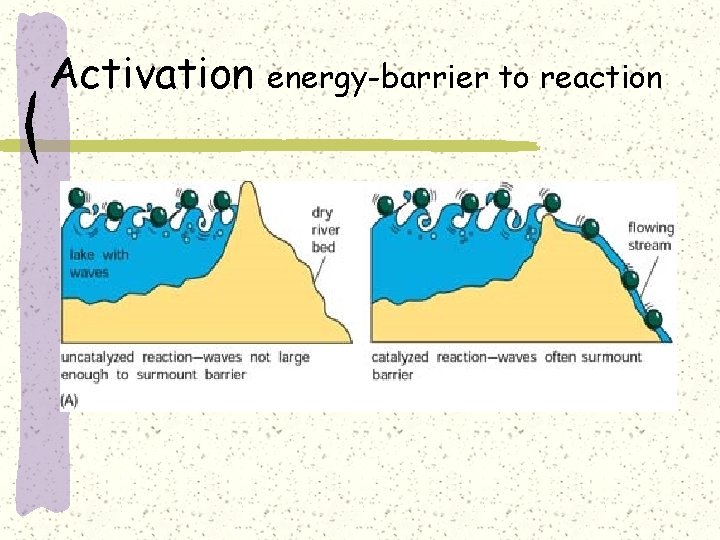 Activation energy-barrier to reaction

lake with waves

dry river bed

uncatalyzed reaction—waves not large enough to surmount barrier

(A)

flowing stream

catalyzed reaction—waves often surmount barrier